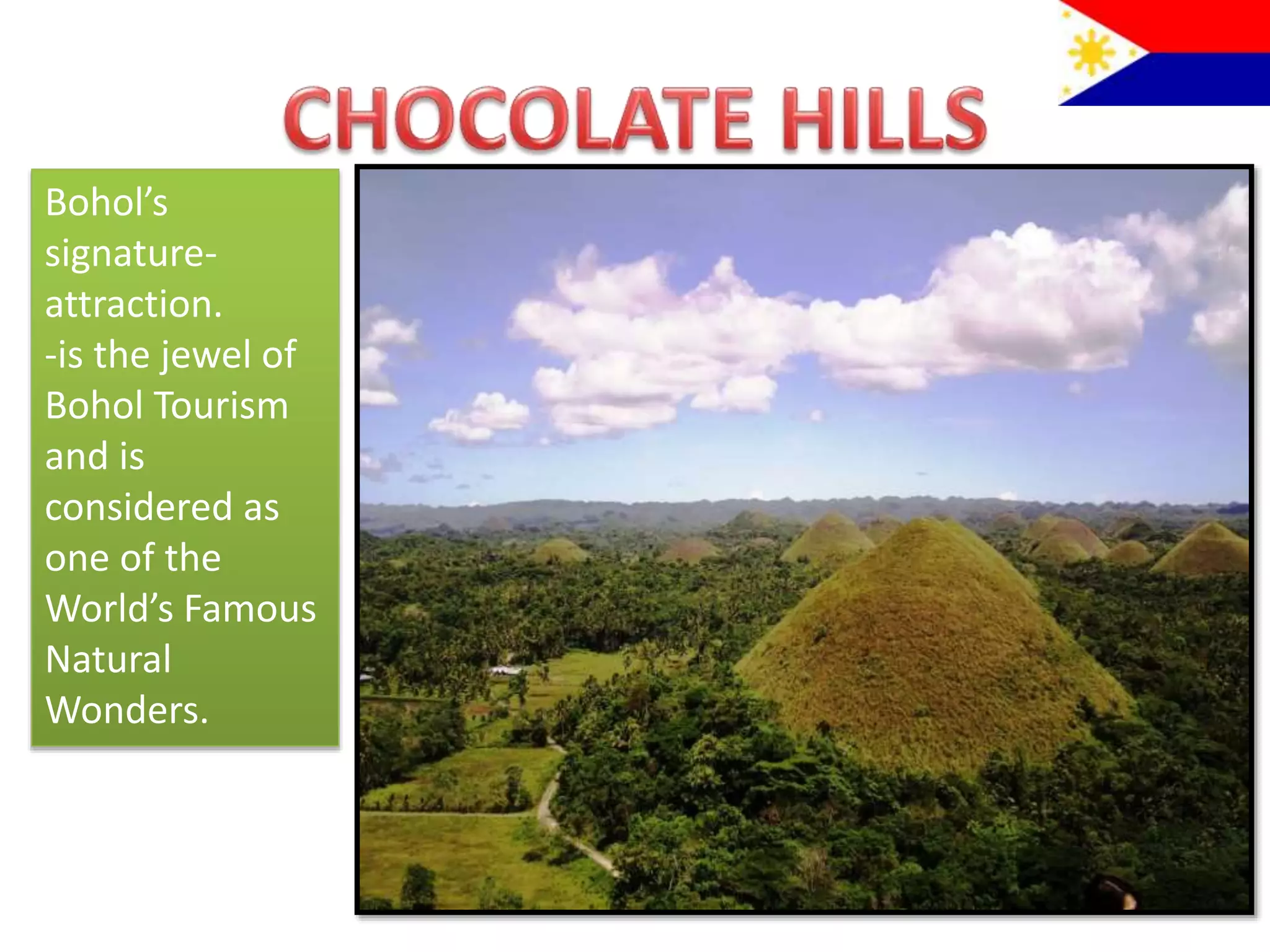 CHOCOLATE HILLS

Bohol's signature-attraction.
-is the jewel of Bohol Tourism and is considered as one of the World's Famous Natural Wonders.